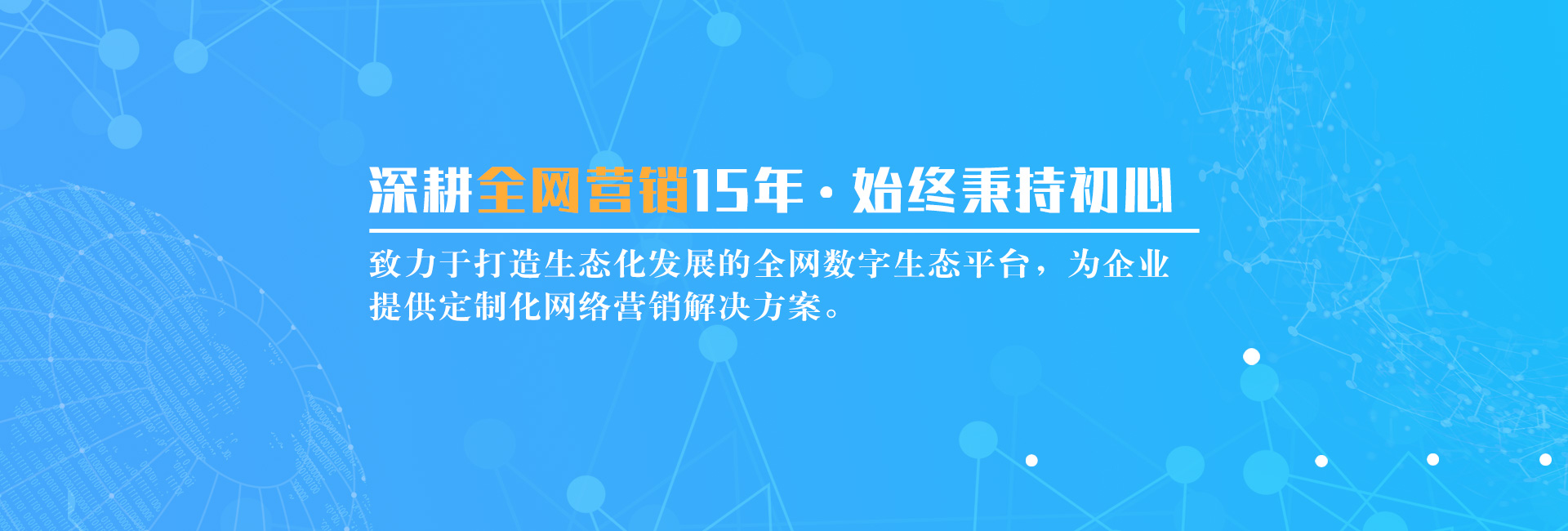 深耕全网营销15年·始终秉持初心

致力于打造生态化发展的全网数字生态平台，为企业提供定制化网络营销解决方案。